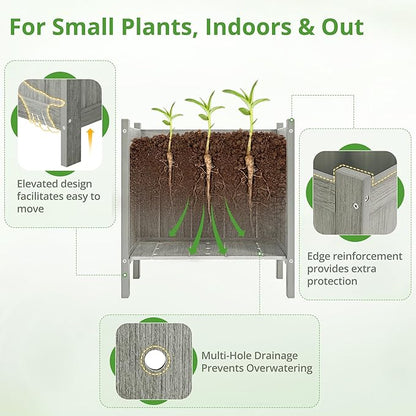 For Small Plants, Indoors & Out

Elevated design facilitates easy to move

Edge reinforcement provides extra protection

Multi-Hole Drainage Prevents Overwatering